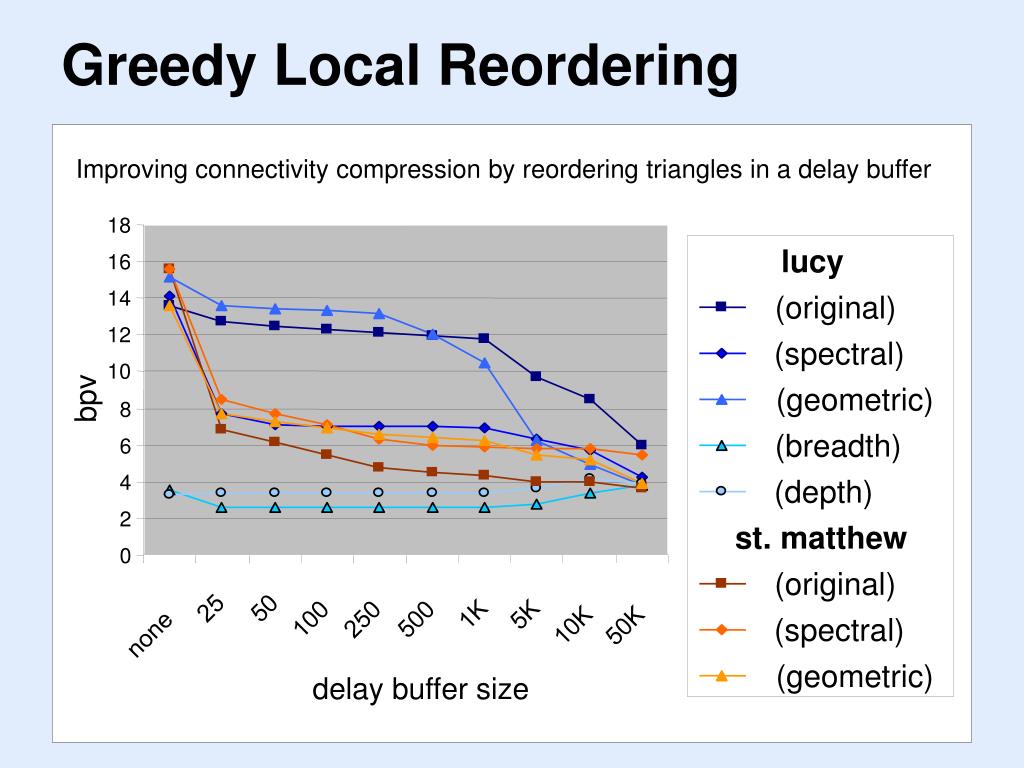 Greedy Local Reordering

Improving connectivity compression by reordering triangles in a delay buffer

18
16
14
12
10
8
6
4
2
0

bpv

none
25
50
100
250
500
1K
5K
10K
50K

delay buffer size

lucy
(original)
(spectral)
(geometric)
(breadth)
(depth)
st. matthew
(original)
(spectral)
(geometric)